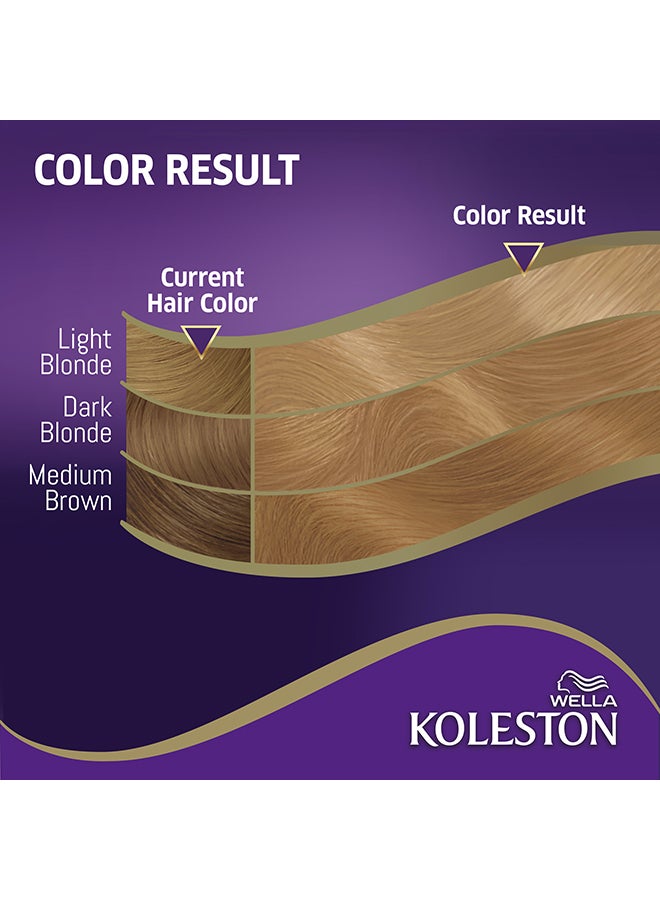 COLOR RESULT

Color Result

Current Hair Color

Light Blonde

Dark Blonde

Medium Brown

WELLA
KOLESTON